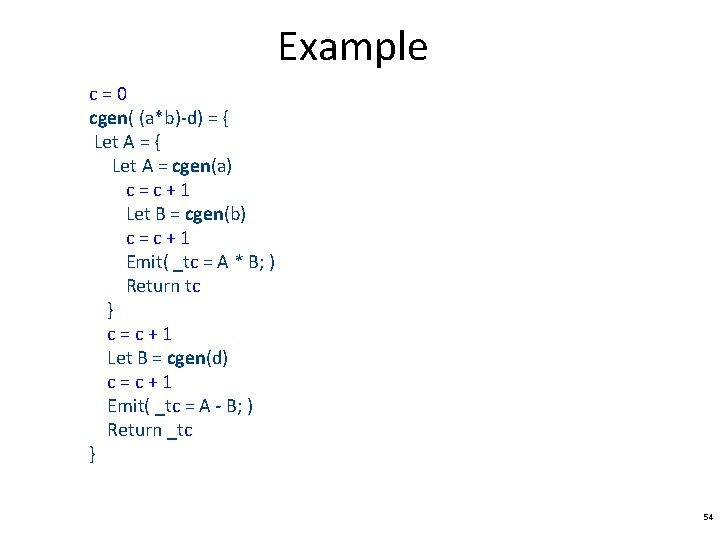 Example

c = 0
cgen( (a*b)-d) = {
 Let A = {
  Let A = cgen(a)
   c = c + 1
   Let B = cgen(b)
   c = c + 1
   Emit( _tc = A * B; )
   Return tc
 }
 c = c + 1
 Let B = cgen(d)
 c = c + 1
 Emit( _tc = A - B; )
 Return _tc
}

54